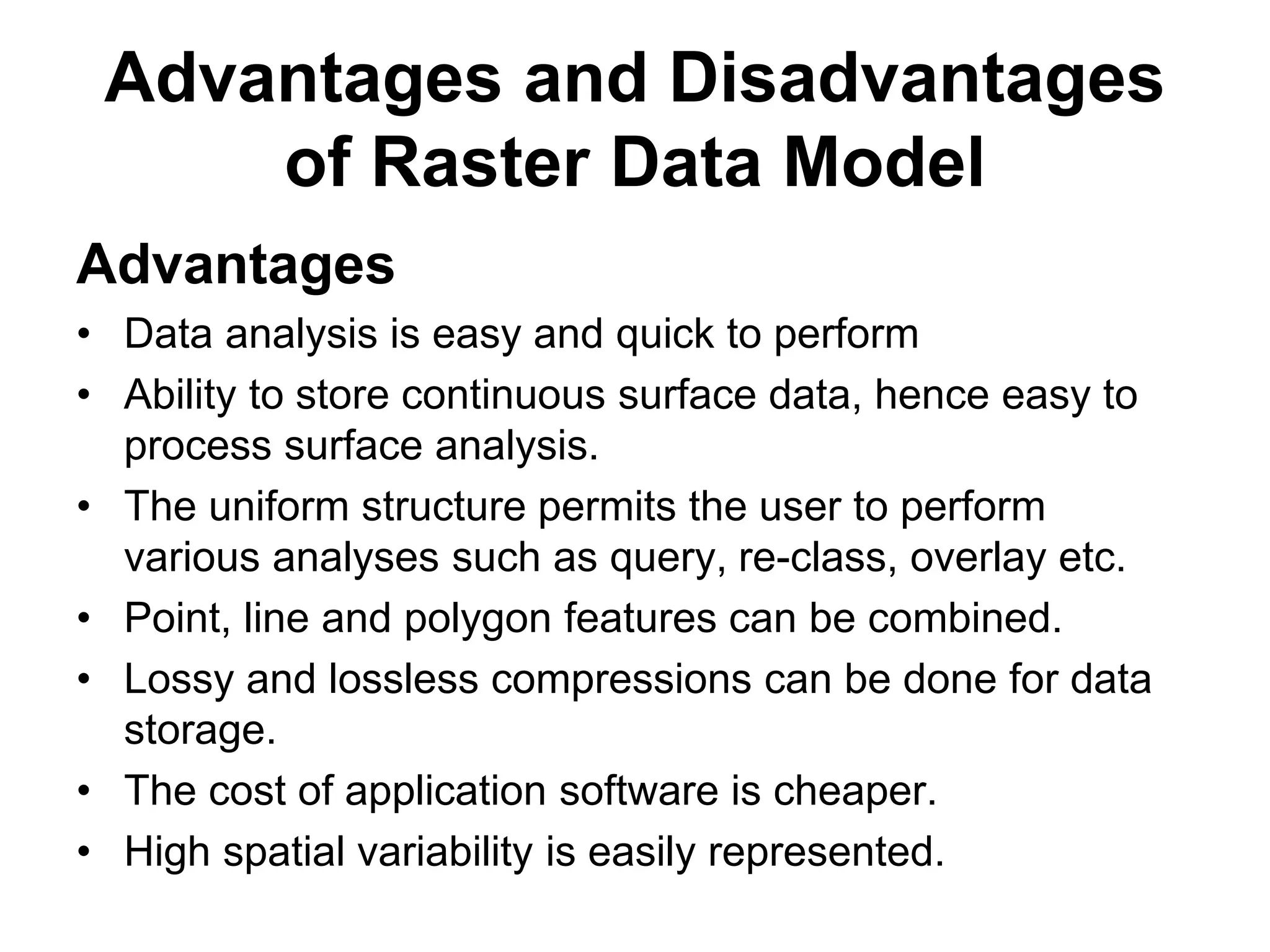 Advantages and Disadvantages of Raster Data Model

Advantages

• Data analysis is easy and quick to perform
• Ability to store continuous surface data, hence easy to process surface analysis.
• The uniform structure permits the user to perform various analyses such as query, re-class, overlay etc.
• Point, line and polygon features can be combined.
• Lossy and lossless compressions can be done for data storage.
• The cost of application software is cheaper.
• High spatial variability is easily represented.